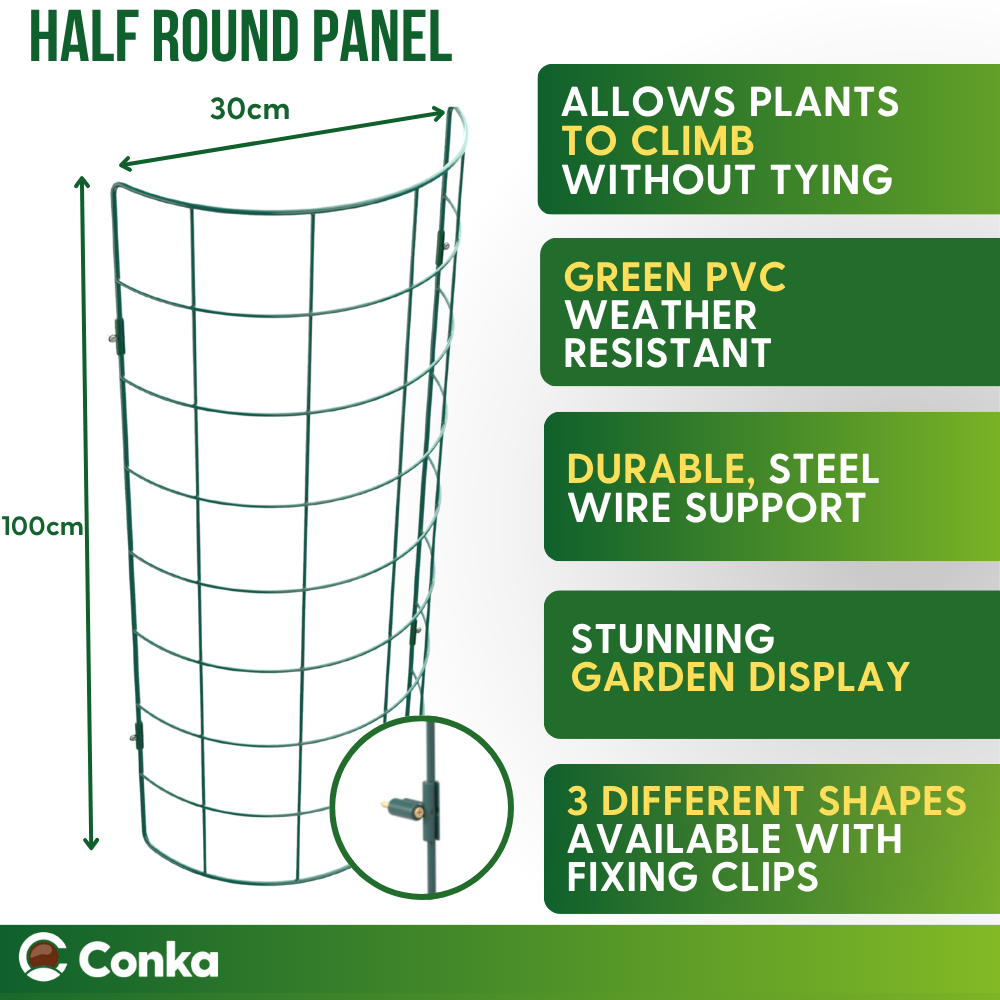 HALF ROUND PANEL

30cm

100cm

ALLOWS PLANTS TO CLIMB WITHOUT TYING

GREEN PVC WEATHER RESISTANT

DURABLE, STEEL WIRE SUPPORT

STUNNING GARDEN DISPLAY

3 DIFFERENT SHAPES AVAILABLE WITH FIXING CLIPS

Conka